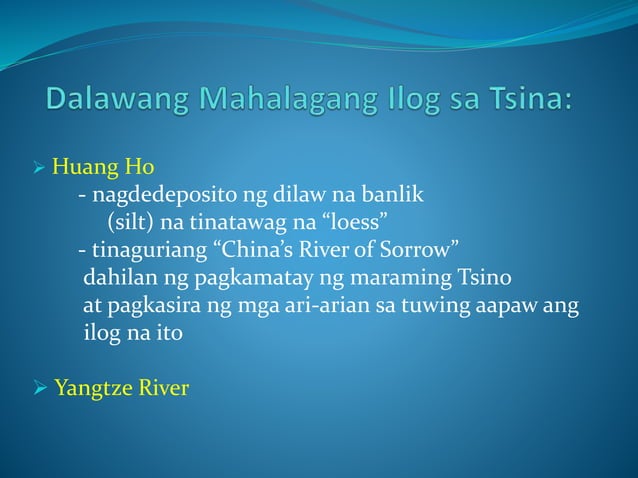 Dalawang Mahalagang Ilog sa Tsina:

➢ Huang Ho
- nagdedeposito ng dilaw na banlik (silt) na tinatawag na “loess”
- tinaguriang “China’s River of Sorrow” dahilan ng pagkamatay ng maraming Tsino at pagkasira ng mga ari-arian sa tuwing aapaw ang ilog na ito

➢ Yangtze River